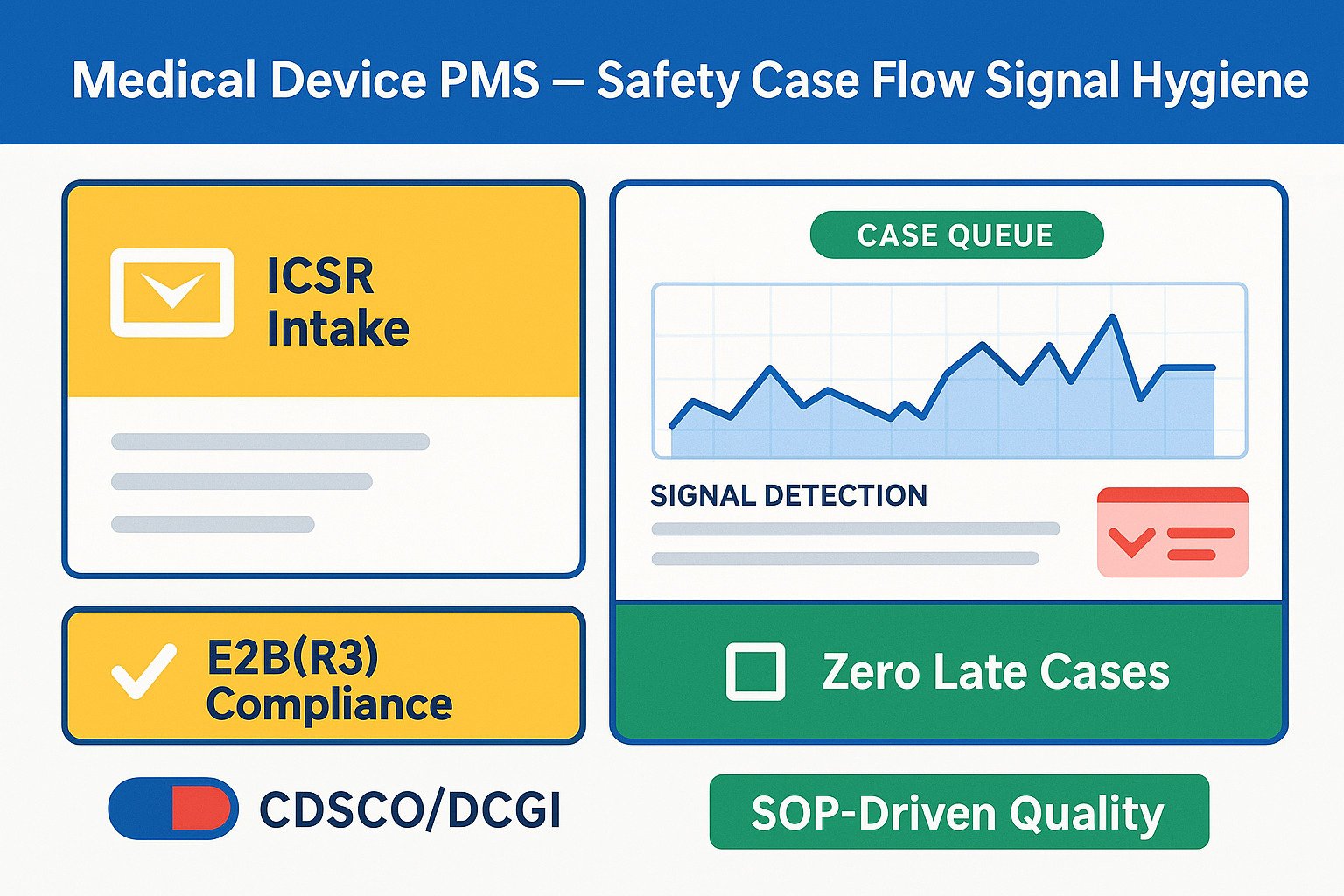 Medical Device PMS — Safety Case Flow Signal Hygiene

ICSR Intake

E2B(R3) Compliance

CDSCO/DCGI

CASE QUEUE

SIGNAL DETECTION

Zero Late Cases

SOP-Driven Quality